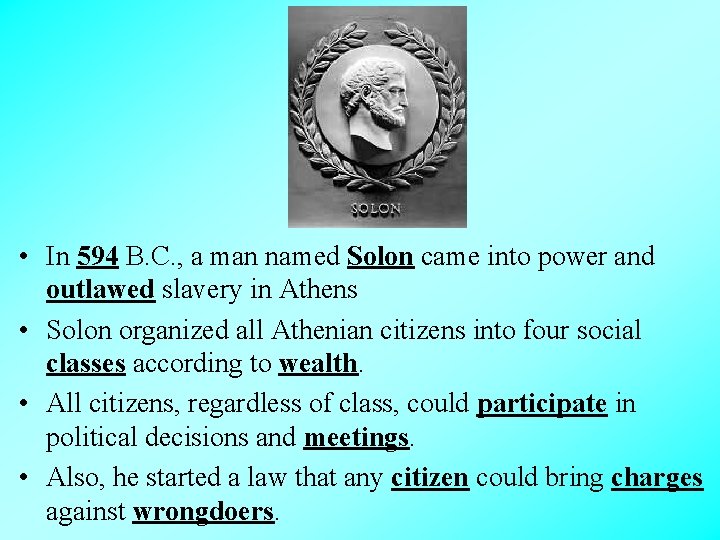 SOLON

• In 594 B.C., a man named Solon came into power and outlawed slavery in Athens

• Solon organized all Athenian citizens into four social classes according to wealth.

• All citizens, regardless of class, could participate in political decisions and meetings.

• Also, he started a law that any citizen could bring charges against wrongdoers.